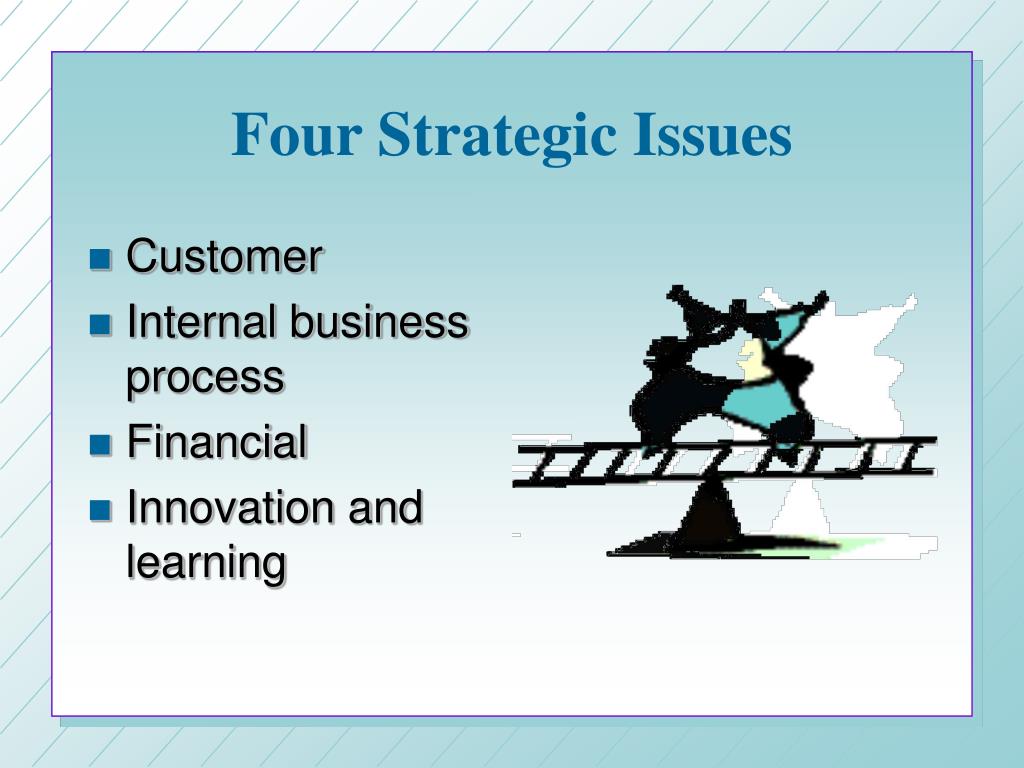 Four Strategic Issues

- Customer
- Internal business process
- Financial
- Innovation and learning